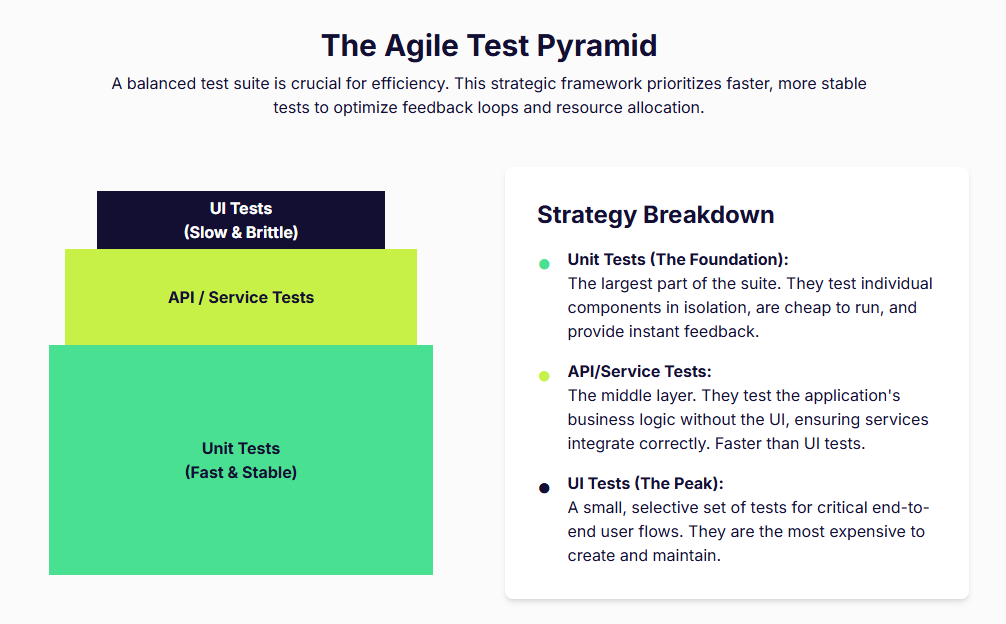 The Agile Test Pyramid

A balanced test suite is crucial for efficiency. This strategic framework prioritizes faster, more stable tests to optimize feedback loops and resource allocation.

UI Tests
(Slow & Brittle)

API / Service Tests

Unit Tests
(Fast & Stable)

Strategy Breakdown

Unit Tests (The Foundation):
The largest part of the suite. They test individual components in isolation, are cheap to run, and provide instant feedback.

API/Service Tests:
The middle layer. They test the application's business logic without the UI, ensuring services integrate correctly. Faster than UI tests.

UI Tests (The Peak):
A small, selective set of tests for critical end-to-end user flows. They are the most expensive to create and maintain.